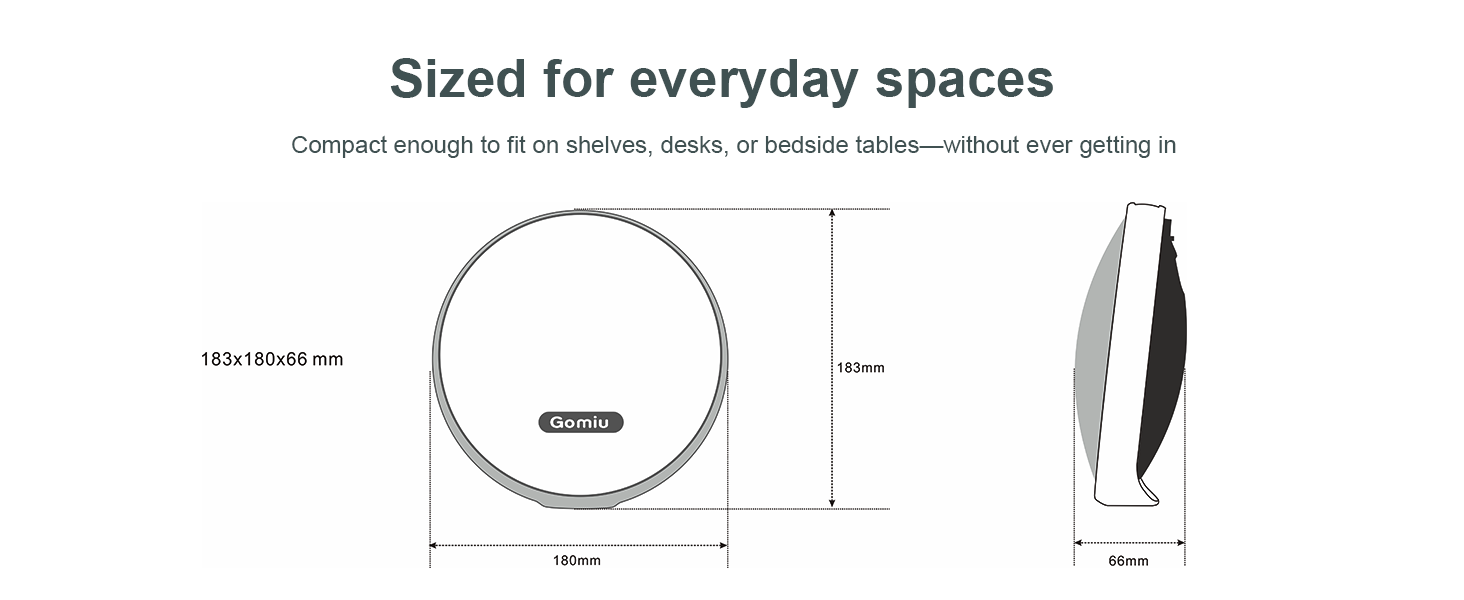 Sized for everyday spaces

Compact enough to fit on shelves, desks, or bedside tables—without ever getting in

183x180x66 mm

Gomiu

183mm

180mm

66mm